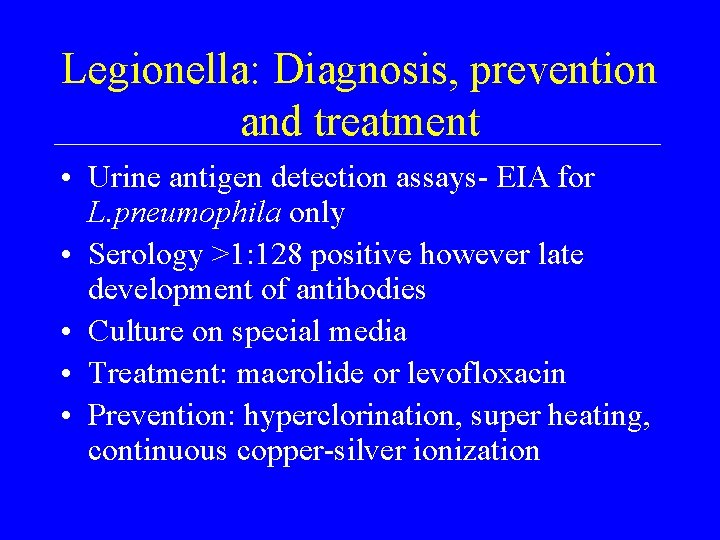 Legionella: Diagnosis, prevention and treatment

• Urine antigen detection assays- EIA for L.pneumophila only
• Serology >1:128 positive however late development of antibodies
• Culture on special media
• Treatment: macrolide or levofloxacin
• Prevention: hyperclorination, super heating, continuous copper-silver ionization